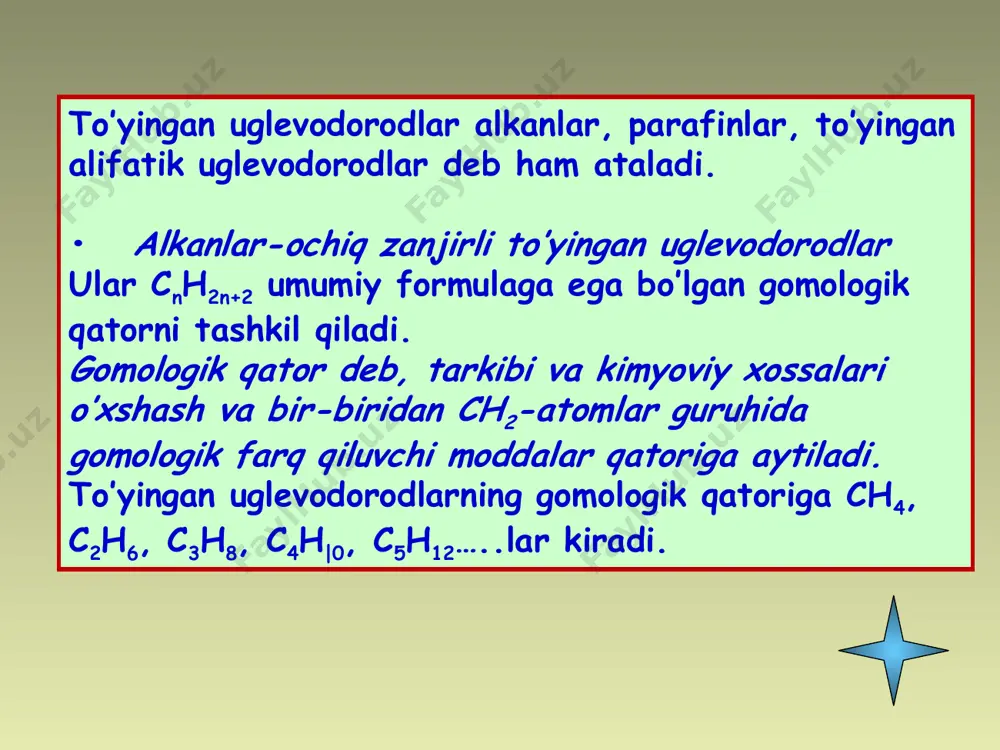 To'yingan uglevodorodlar alkanlar, parafinlar, to'yingan alifatik uglevodorodlar deb ham ataladi.

• Alkanlar-ochiq zanjirli to'yingan uglevodorodlar
Ular $C_nH_{2n+2}$ umumiy formulaga ega bo'lgan gomologik qatorni tashkil qiladi.
Gomologik qator deb, tarkibi va kimyoviy xossalari o'xshash va bir-biridan $CH_2$-atomlar guruhida gomologik farq qiluvchi moddalar qatoriga aytiladi.
To'yingan uglevodorodlarning gomologik qatoriga $CH_4$, $C_2H_6$, $C_3H_8$, $C_4H_{|0}$, $C_5H_{12}$…..lar kiradi.

FaylHub.uz